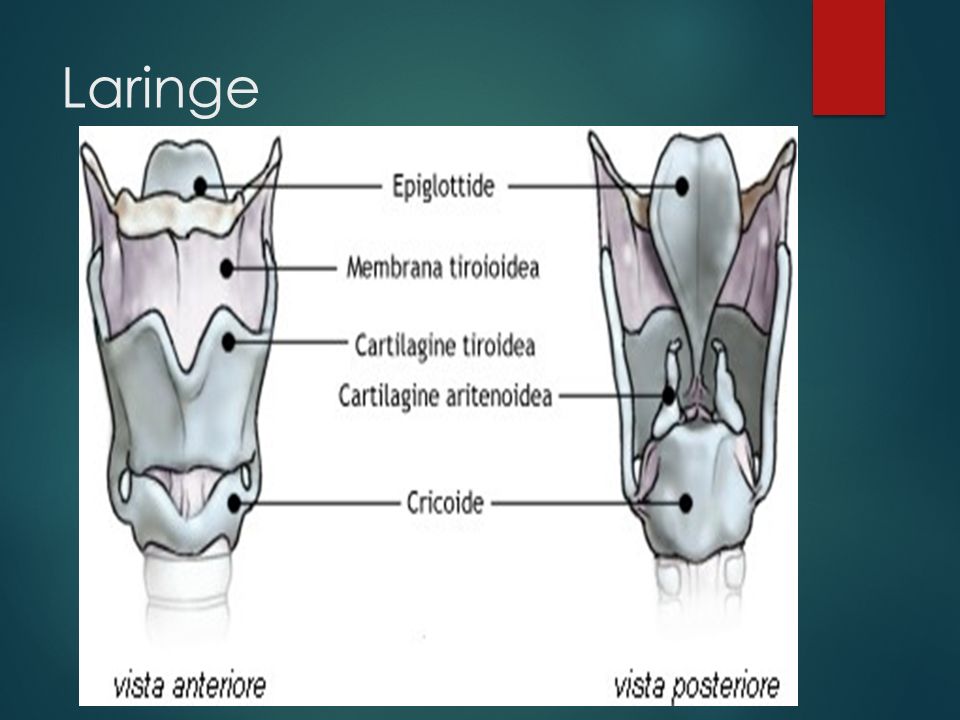 Laringe

Epiglottide

Membrana tiroioidea

Cartilagine tiroidea

Cartilagine aritenoidea

Cricoide

vista anteriore

vista posteriore